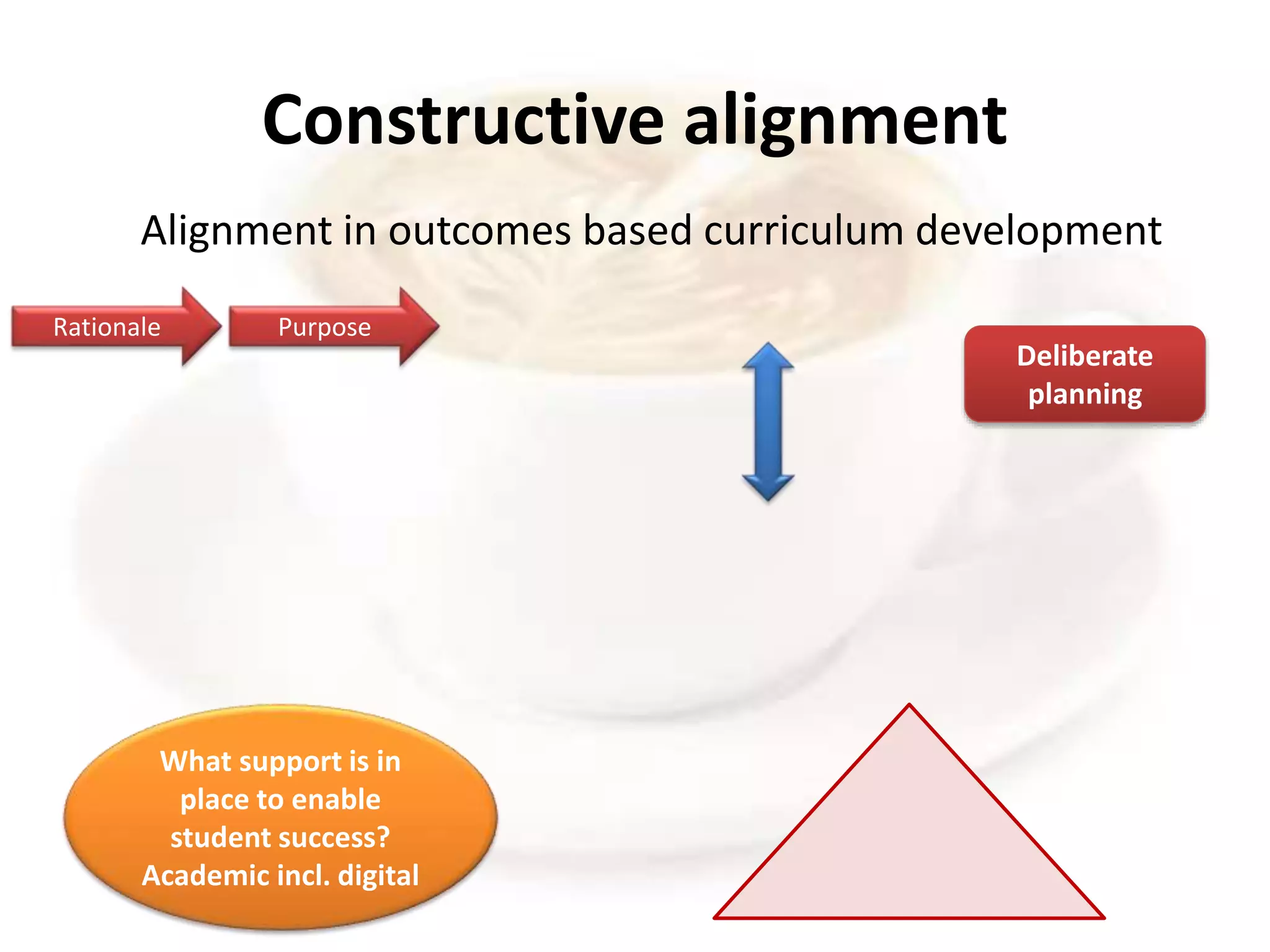 Constructive alignment

Alignment in outcomes based curriculum development

Rationale

Purpose

Deliberate planning

What support is in place to enable student success? Academic incl. digital